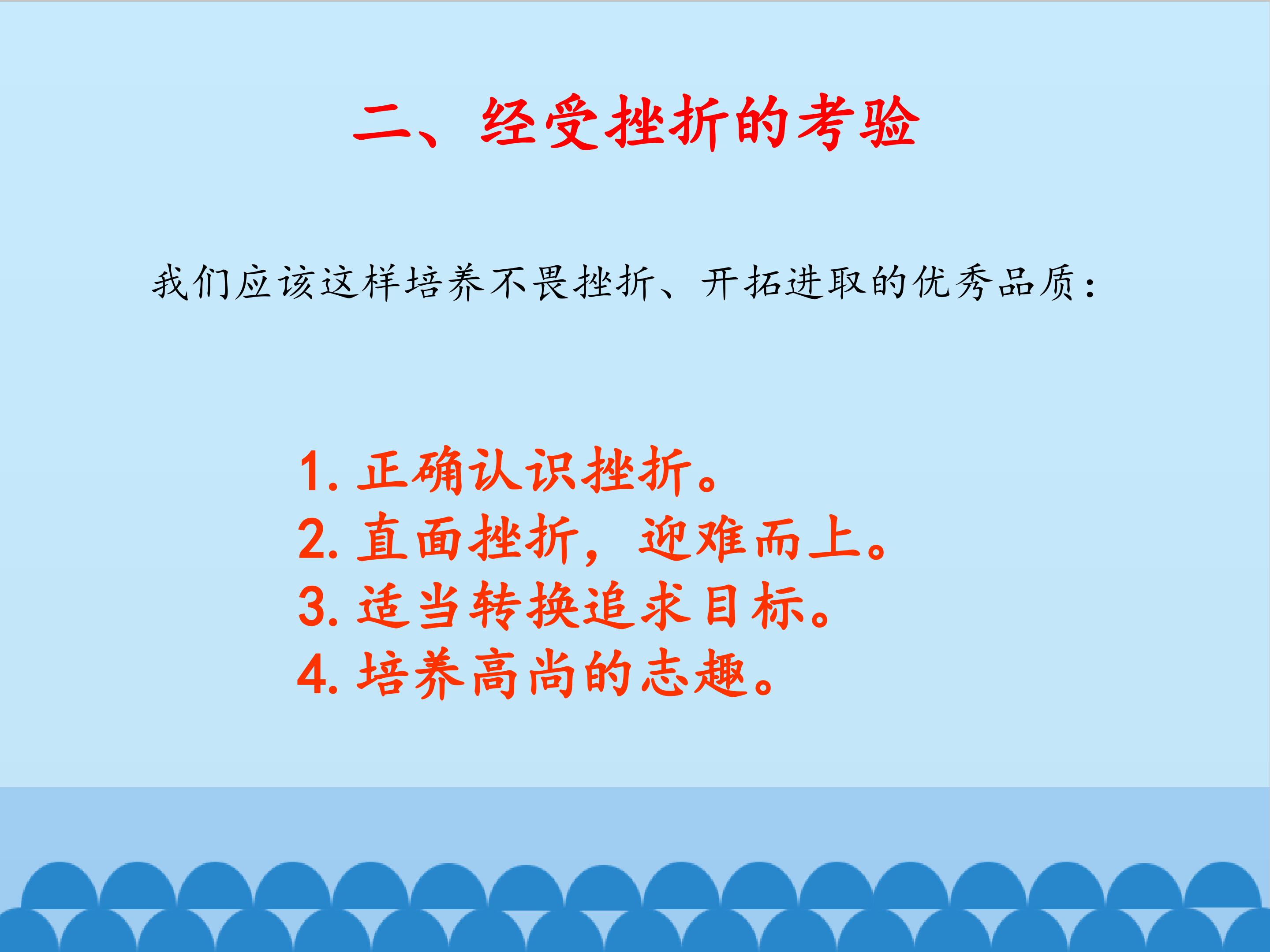 二、经受挫折的考验

我们应该这样培养不畏挫折、开拓进取的优秀品质：

1. 正确认识挫折。
2. 直面挫折，迎难而上。
3. 适当转换追求目标。
4. 培养高尚的志趣。